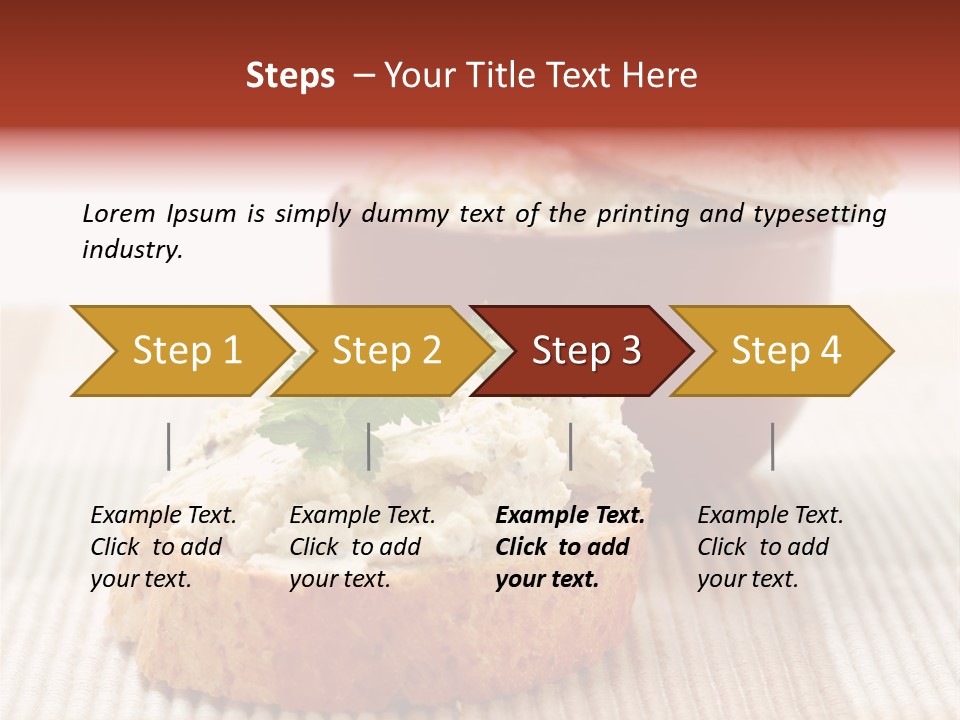 Steps – Your Title Text Here

Lorem Ipsum is simply dummy text of the printing and typesetting industry.

Step 1

Step 2

Step 3

Step 4

Example Text. Click to add your text.

Example Text. Click to add your text.

Example Text. Click to add your text.

Example Text. Click to add your text.